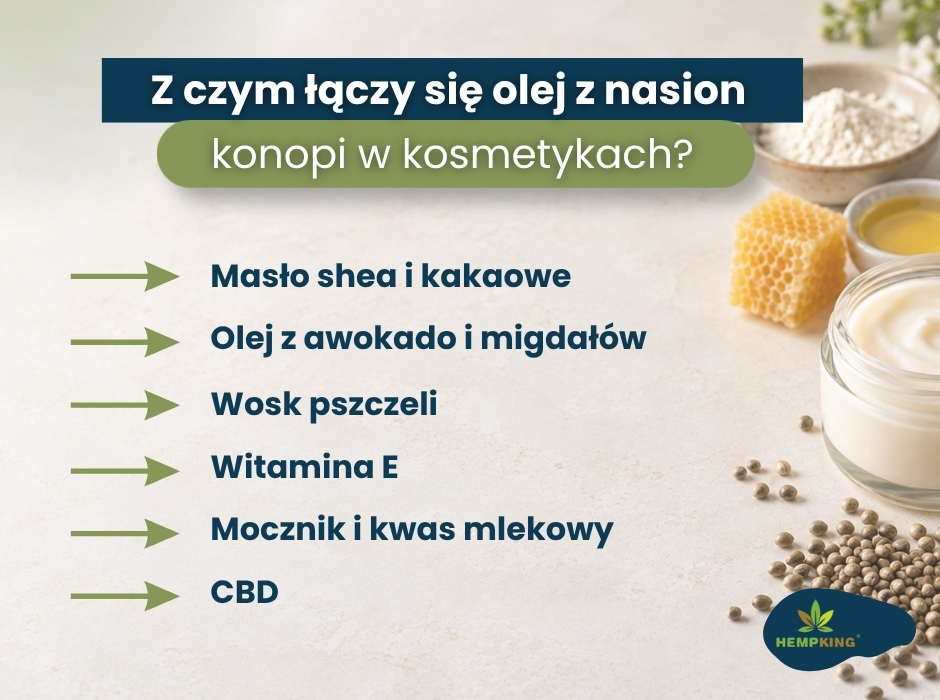 Z czym łączy się olej z nasion konopi w kosmetykach?

Masło shea i kakaowe
Olej z awokado i migdałów
Wosk pszczeli
Witamina E
Mocznik i kwas mlekowy
CBD

HEMPKING